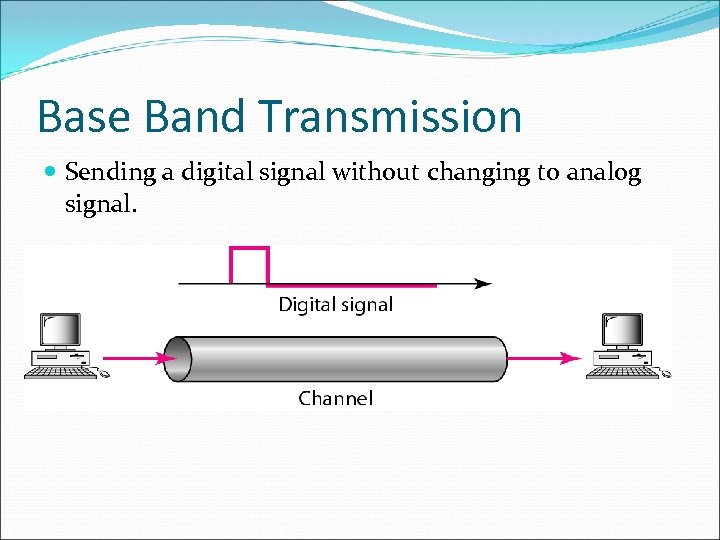 Base Band Transmission

Sending a digital signal without changing to analog signal.

Digital signal

Channel